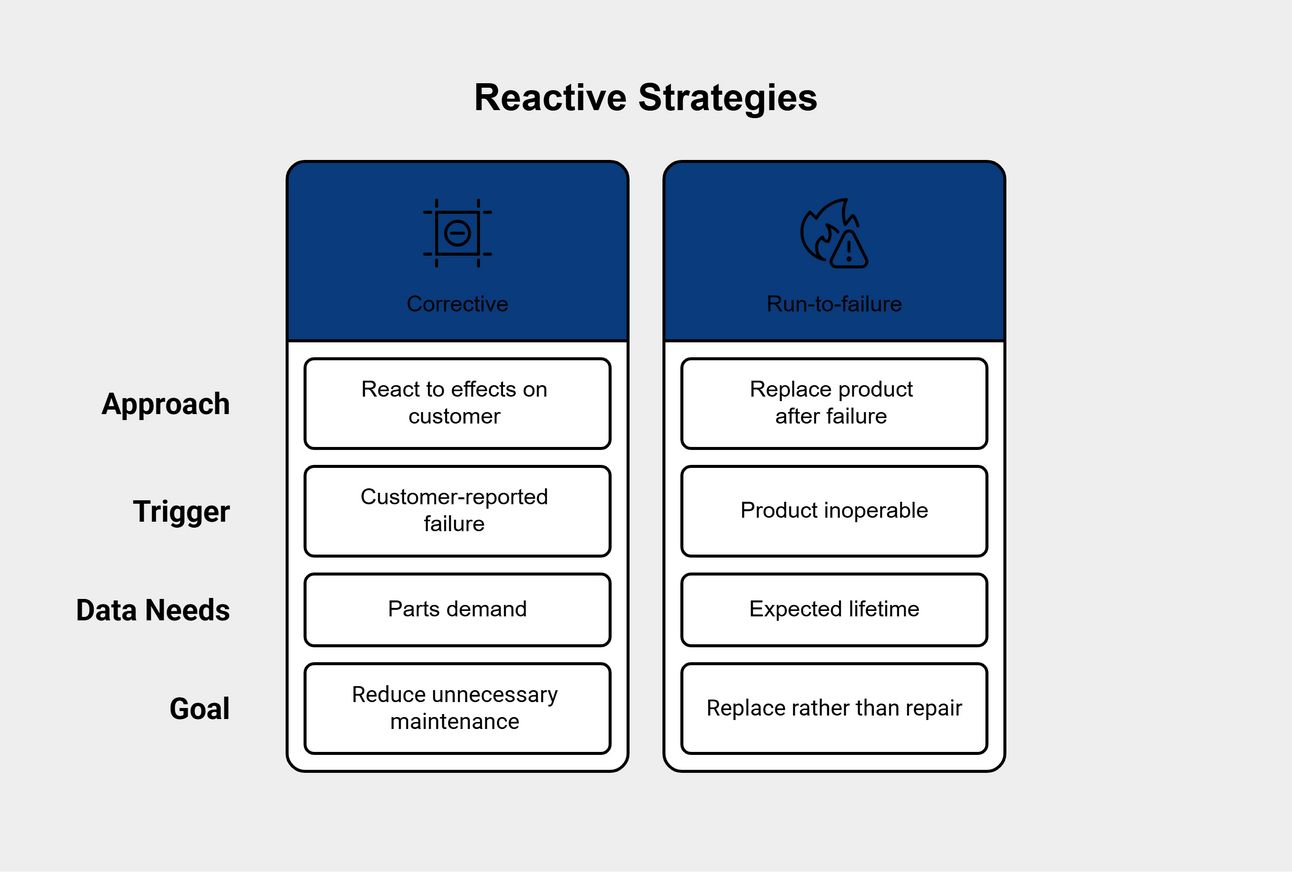 Reactive Strategies

| | Corrective | Run-to-failure |
|---|---|---|
| Approach | React to effects on customer | Replace product after failure |
| Trigger | Customer-reported failure | Product inoperable |
| Data Needs | Parts demand | Expected lifetime |
| Goal | Reduce unnecessary maintenance | Replace rather than repair |